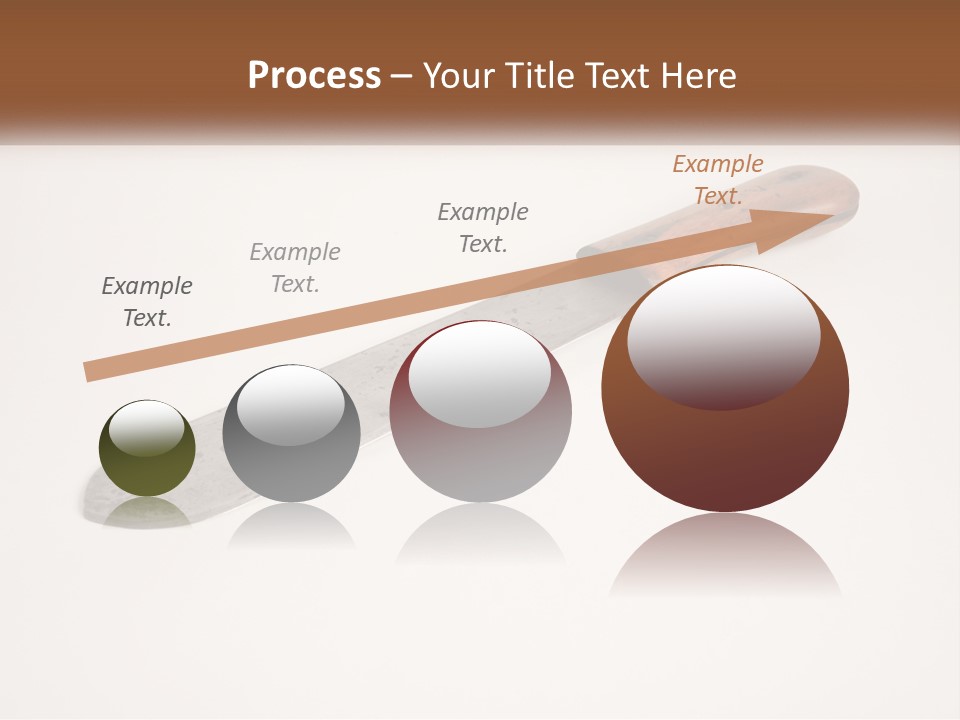 Process – Your Title Text Here

Example Text.

Example Text.

Example Text.

Example Text.